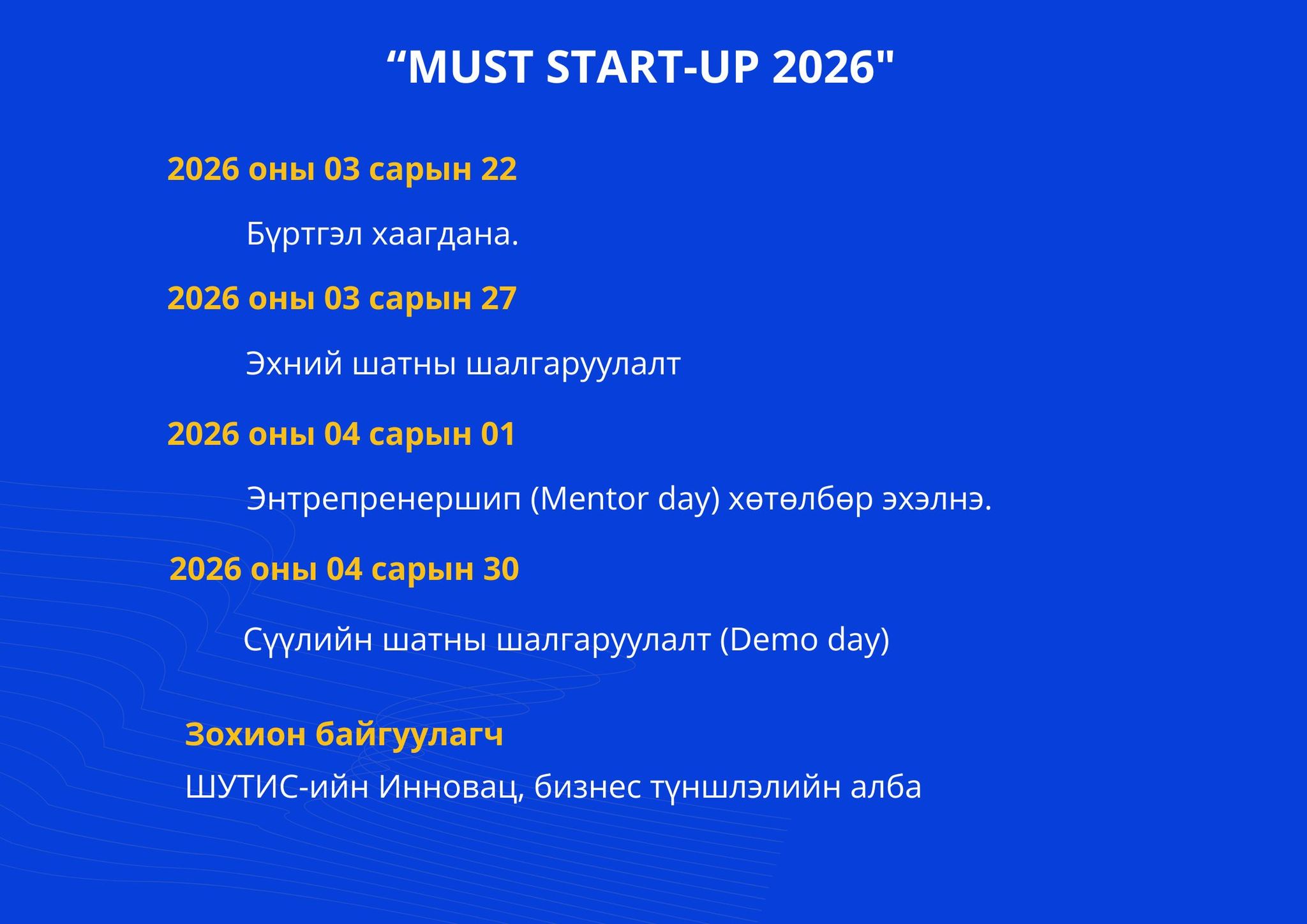 “MUST START-UP 2026"

2026 оны 03 сарын 22

Бүртгэл хаагдана.

2026 оны 03 сарын 27

Эхний шатны шалгаруулалт

2026 оны 04 сарын 01

Энтрепренершип (Mentor day) хөтөлбөр эхэлнэ.

2026 оны 04 сарын 30

Сүүлийн шатны шалгаруулалт (Demo day)

Зохион байгуулагч

ШУТИС-ийн Инновац, бизнес түншлэлийн алба